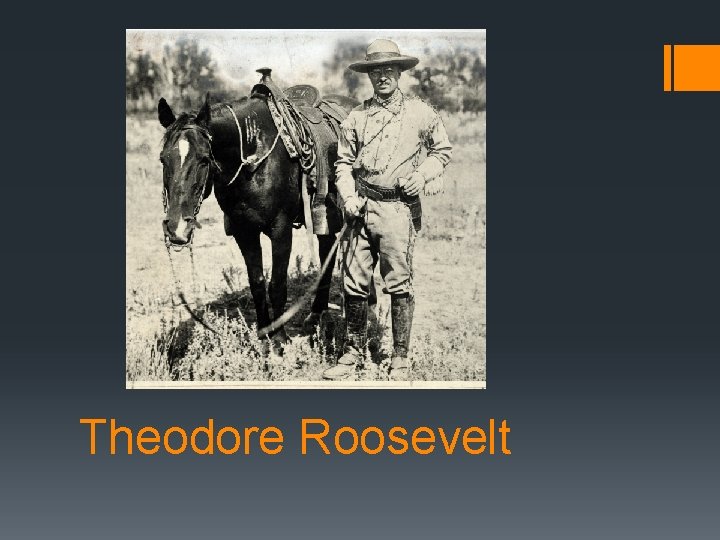 Theodore Roosevelt